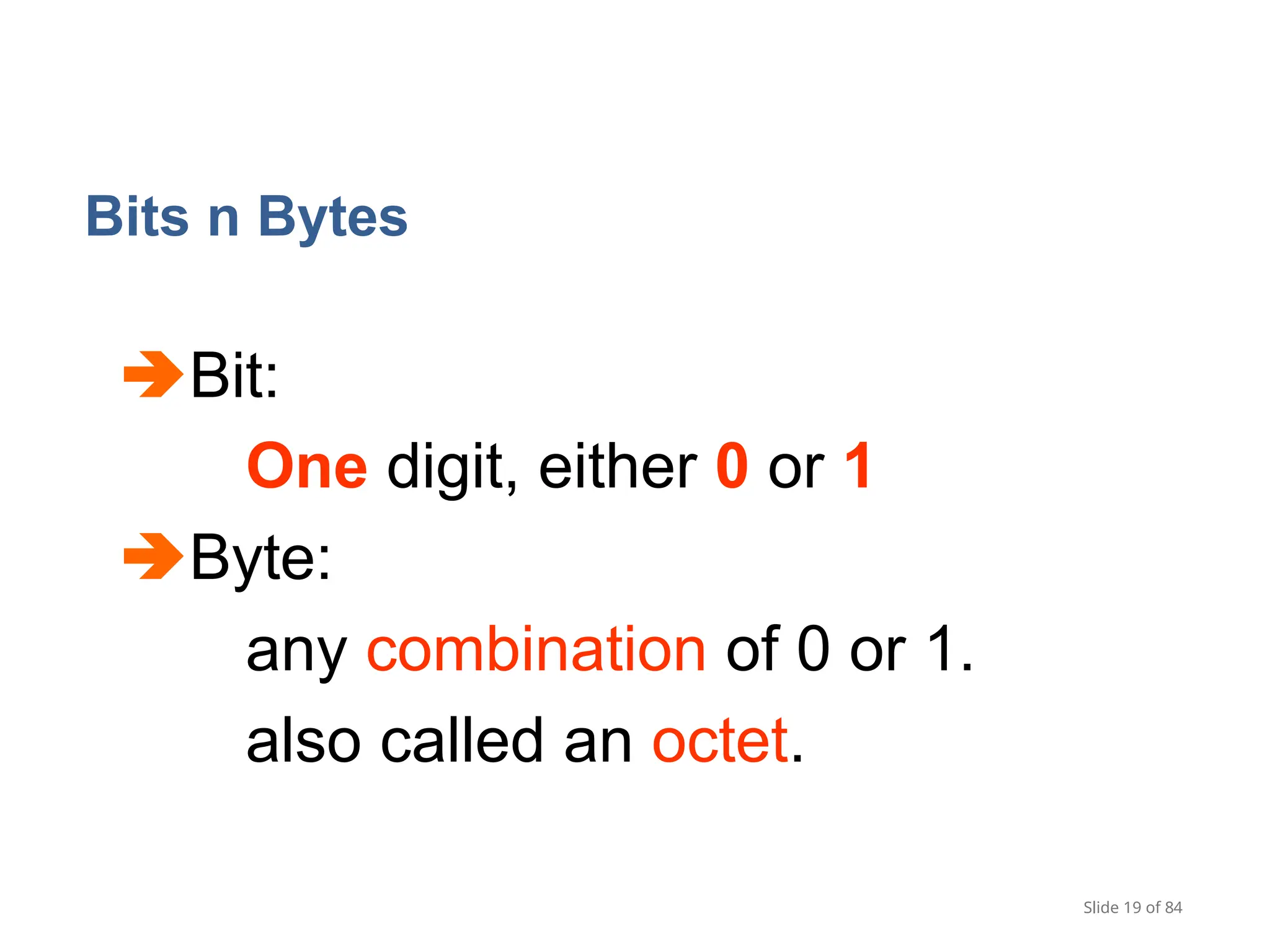 Bits n Bytes

Bit:

One digit, either 0 or 1

Byte:

any combination of 0 or 1.

also called an octet.

Slide 19 of 84